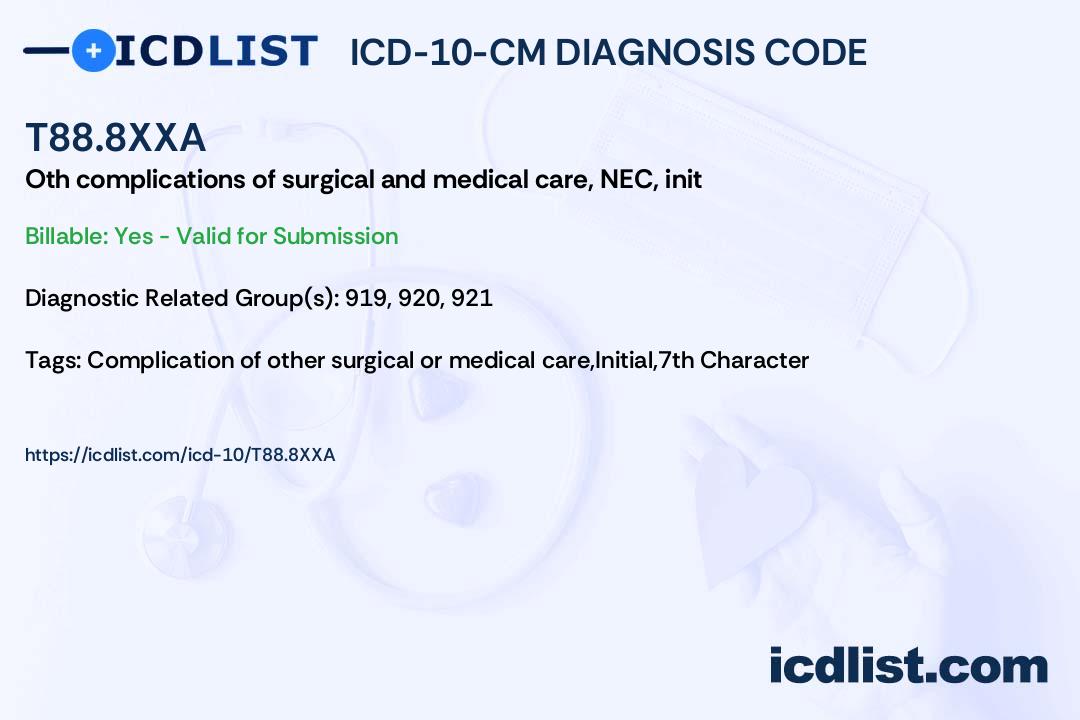 ICDLIST ICD-10-CM DIAGNOSIS CODE

T88.8XXA

Oth complications of surgical and medical care, NEC, init

Billable: Yes - Valid for Submission

Diagnostic Related Group(s): 919, 920, 921

Tags: Complication of other surgical or medical care,Initial,7th Character

https://icdlist.com/icd-10/T88.8XXA

icdlist.com